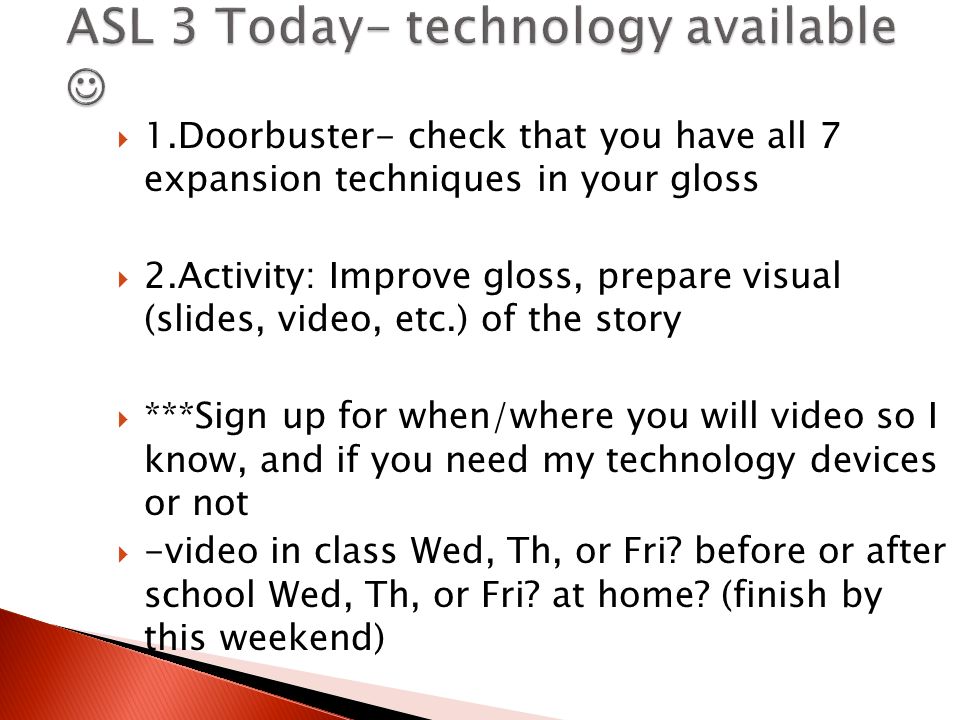 ASL 3 Today- technology available ☺

1.Doorbuster- check that you have all 7 expansion techniques in your gloss

2.Activity: Improve gloss, prepare visual (slides, video, etc.) of the story

***Sign up for when/where you will video so I know, and if you need my technology devices or not

-video in class Wed, Th, or Fri? before or after school Wed, Th, or Fri? at home? (finish by this weekend)